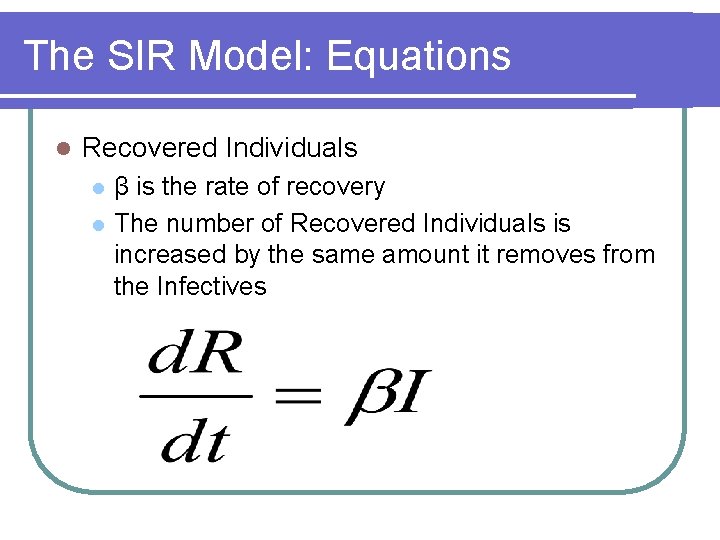 The SIR Model: Equations

Recovered Individuals

β is the rate of recovery

The number of Recovered Individuals is increased by the same amount it removes from the Infectives

$\frac{dR}{dt} = \beta I$